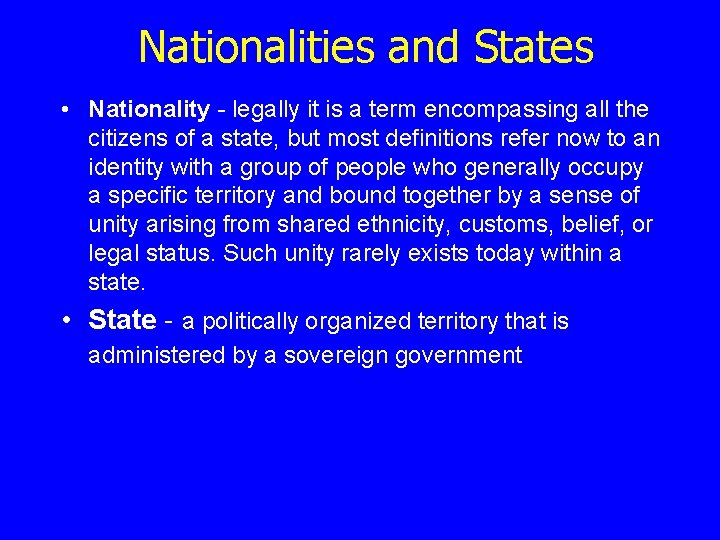 Nationalities and States

• Nationality - legally it is a term encompassing all the citizens of a state, but most definitions refer now to an identity with a group of people who generally occupy a specific territory and bound together by a sense of unity arising from shared ethnicity, customs, belief, or legal status. Such unity rarely exists today within a state.

• State - a politically organized territory that is administered by a sovereign government